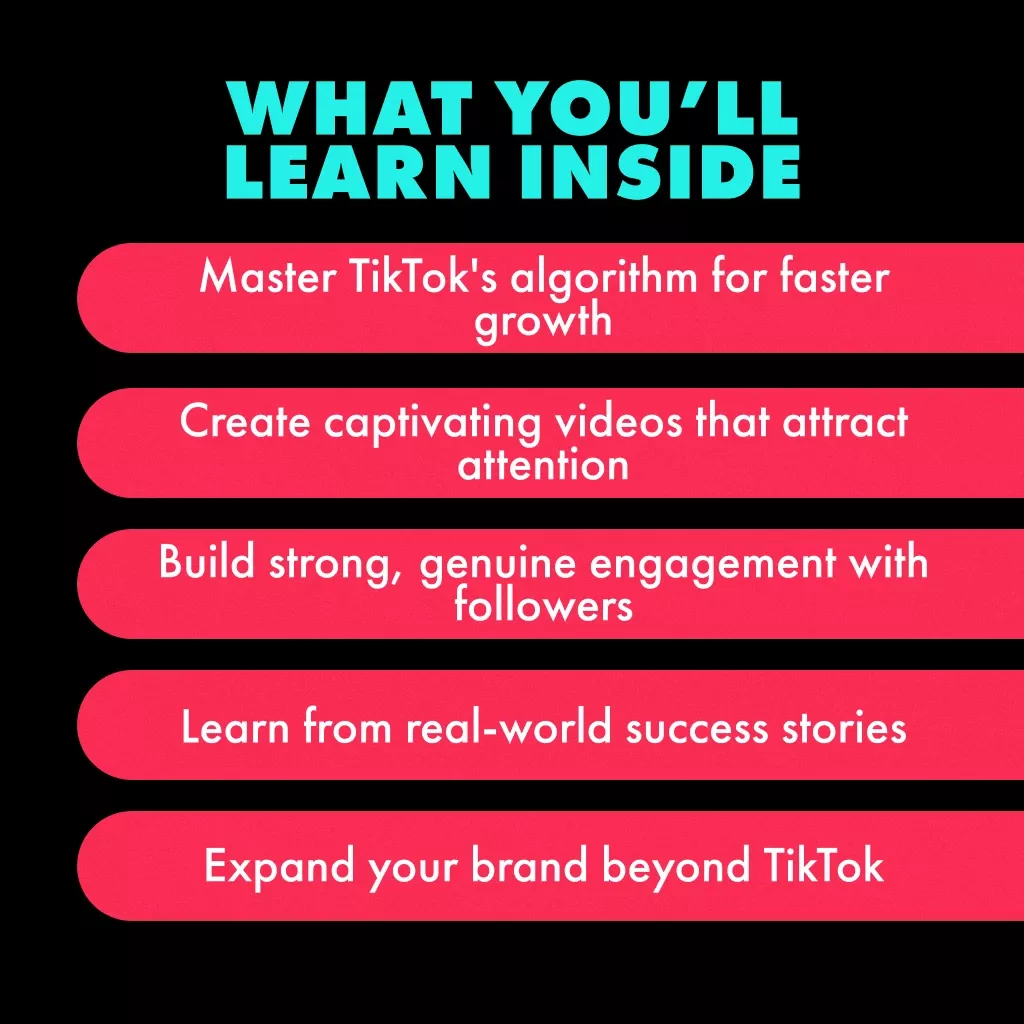 WHAT YOU'LL LEARN INSIDE

Master TikTok's algorithm for faster growth

Create captivating videos that attract attention

Build strong, genuine engagement with followers

Learn from real-world success stories

Expand your brand beyond TikTok